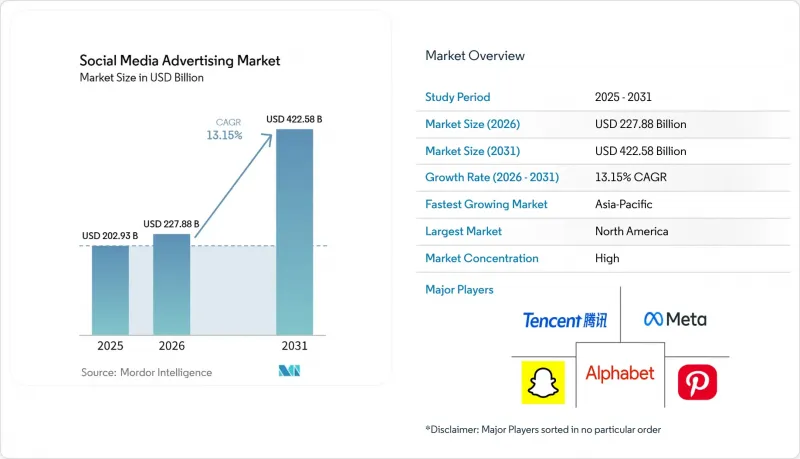 Social Media Advertising Market
Market Size in USD Billion

CAGR
13.15%

USD 202.93 B
USD 227.88 B
USD 422.58 B

2025
2026
2031

Source: Mordor Intelligence

Market Overview

| Study Period | 2025 - 2031 |
|---|---|
| Market Size (2026) | USD 227.88 Billion |
| Market Size (2031) | USD 422.58 Billion |
| Growth Rate (2026 - 2031) | 13.15% CAGR |
| Fastest Growing Market | Asia-Pacific |
| Largest Market | North America |
| Market Concentration | High |

Major Players

Tencent 腾讯
Meta
Alphabet

*Disclaimer: Major Players sorted in no particular order